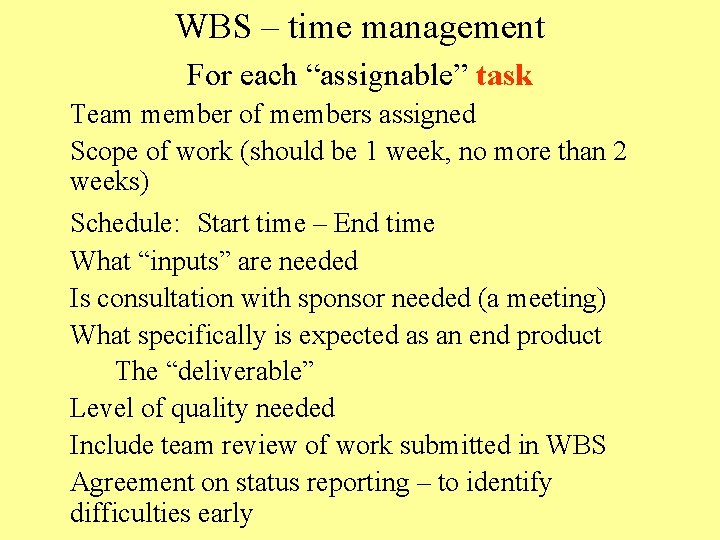 WBS – time management

For each “assignable” task

Team member of members assigned

Scope of work (should be 1 week, no more than 2 weeks)

Schedule: Start time – End time

What “inputs” are needed

Is consultation with sponsor needed (a meeting)

What specifically is expected as an end product

The “deliverable”

Level of quality needed

Include team review of work submitted in WBS

Agreement on status reporting – to identify difficulties early